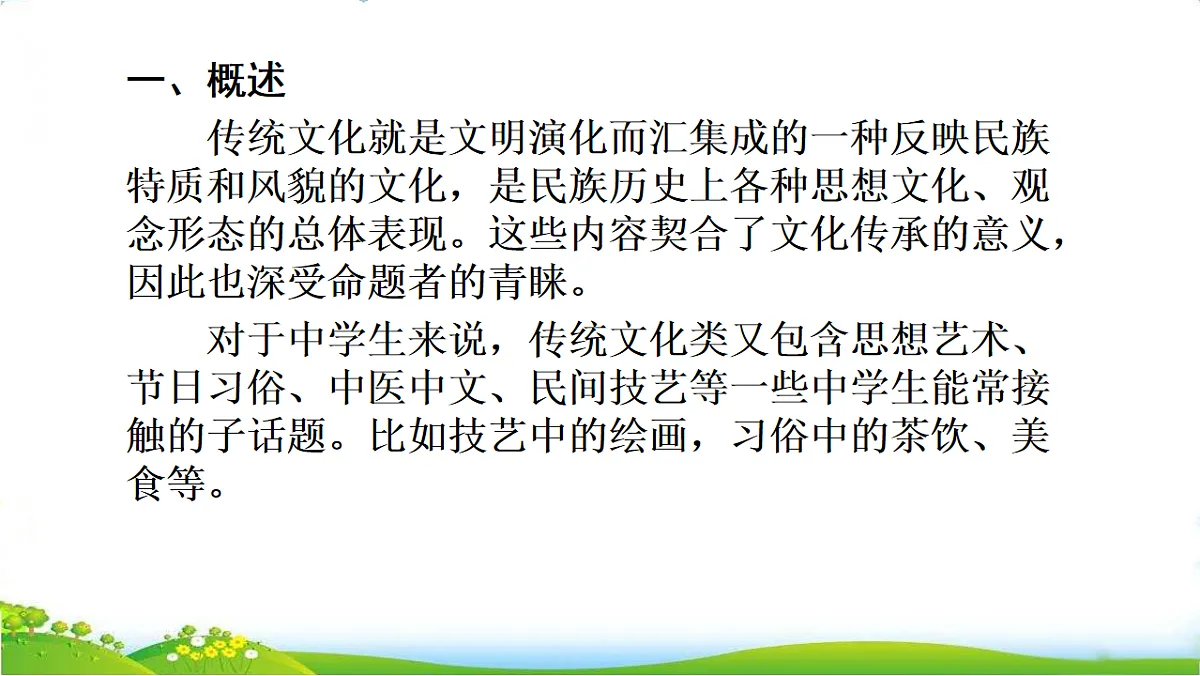 一、概述

传统文化就是文明演化而汇集成的一种反映民族特质和风貌的文化，是民族历史上各种思想文化、观念形态的总体表现。这些内容契合了文化传承的意义，因此也深受命题者的青睐。

对于中学生来说，传统文化类又包含思想艺术、节日习俗、中医中文、民间技艺等一些中学生能常接触的子话题。比如技艺中的绘画，习俗中的茶饮、美食等。